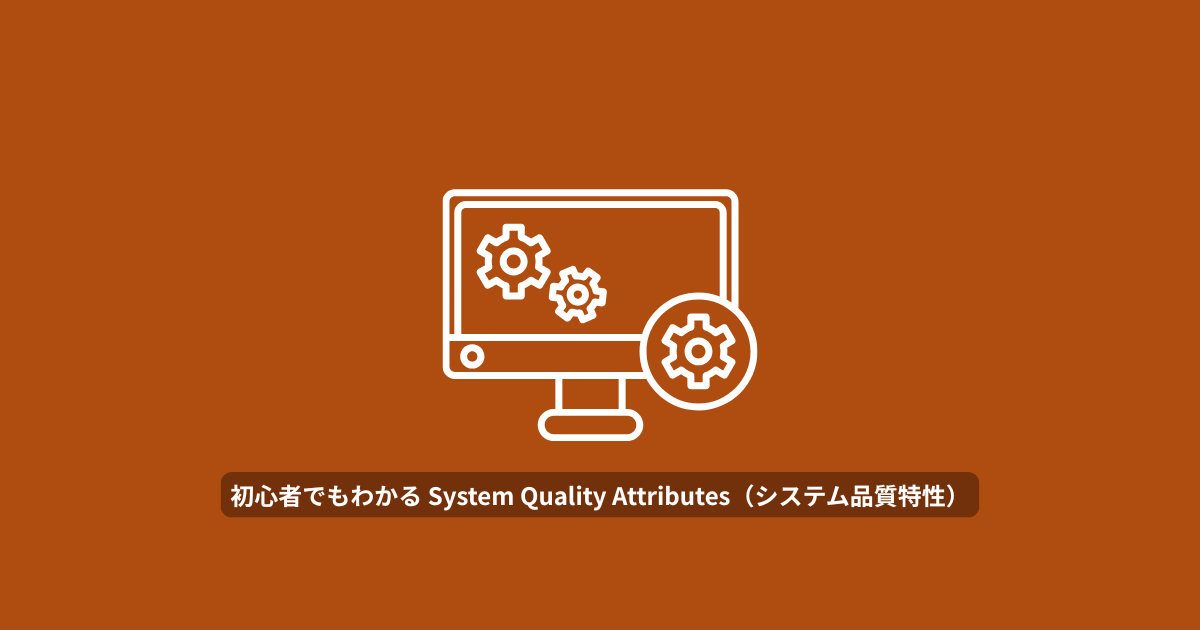 初心者でもわかる System Quality Attributes（システム品質特性）